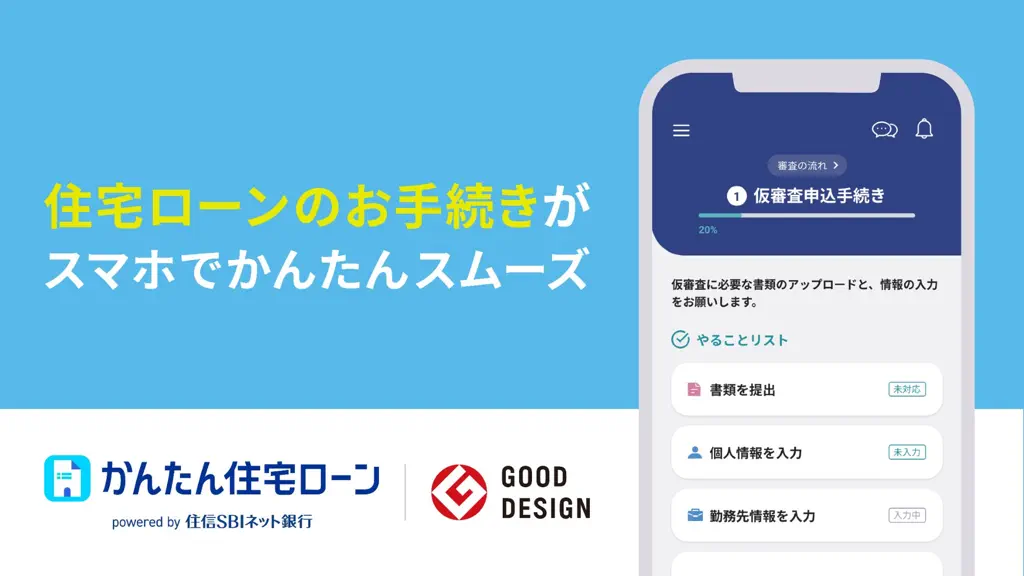 住宅ローンのお手続きが
スマホでかんたんスムーズ

かんたん住宅ローン
powered by 住信SBIネット銀行

GOOD DESIGN

審査の流れ >
1 仮審査申込手続き
20%

仮審査に必要な書類のアップロードと、情報の入力をお願いします。

やることリスト

書類を提出 未対応
個人情報を入力 未入力
勤務先情報を入力 入力中